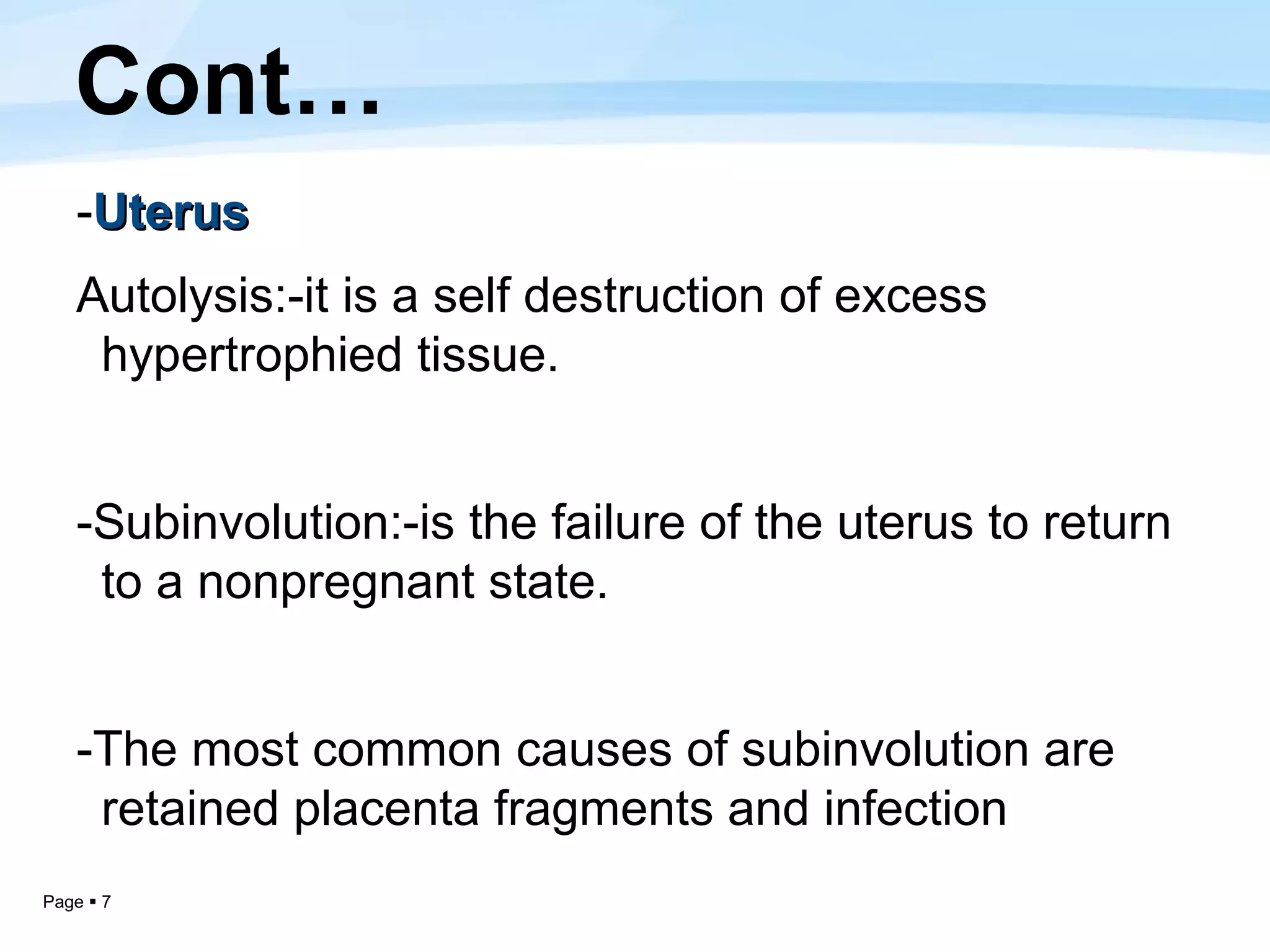 Cont…

-Uterus

Autolysis:-it is a self destruction of excess hypertrophied tissue.

-Subinvolution:-is the failure of the uterus to return to a nonpregnant state.

-The most common causes of subinvolution are retained placenta fragments and infection

Page ▪ 7